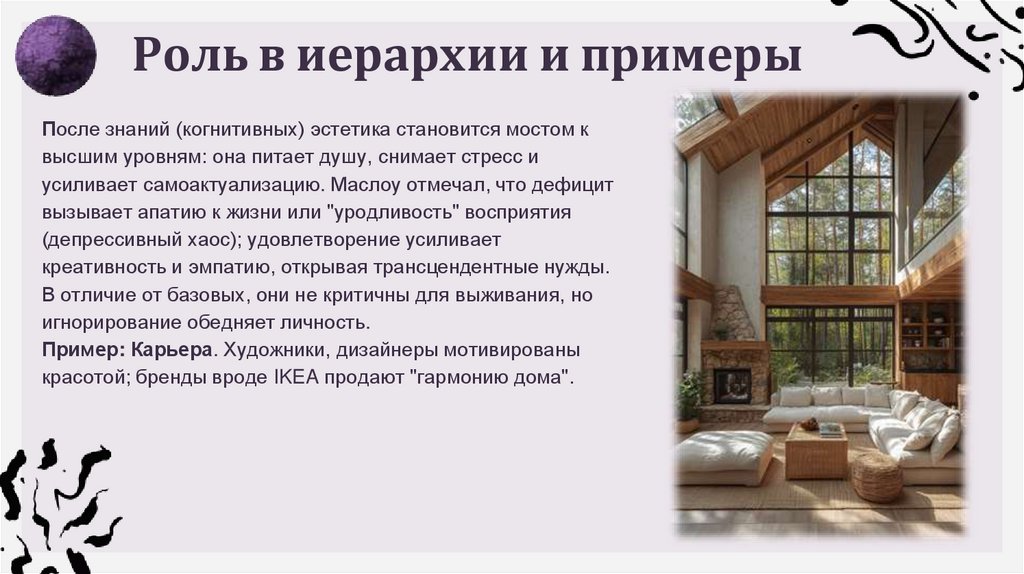 Роль в иерархии и примеры

После знаний (когнитивных) эстетика становится мостом к высшим уровням: она питает душу, снимает стресс и усиливает самоактуализацию. Маслоу отмечал, что дефицит вызывает апатию к жизни или "уродливость" восприятия (депрессивный хаос); удовлетворение усиливает креативность и эмпатию, открывая трансцендентные нужды. В отличие от базовых, они не критичны для выживания, но игнорирование обедняет личность.
Пример: Карьера. Художники, дизайнеры мотивированы красотой; бренды вроде IKEA продают "гармонию дома".